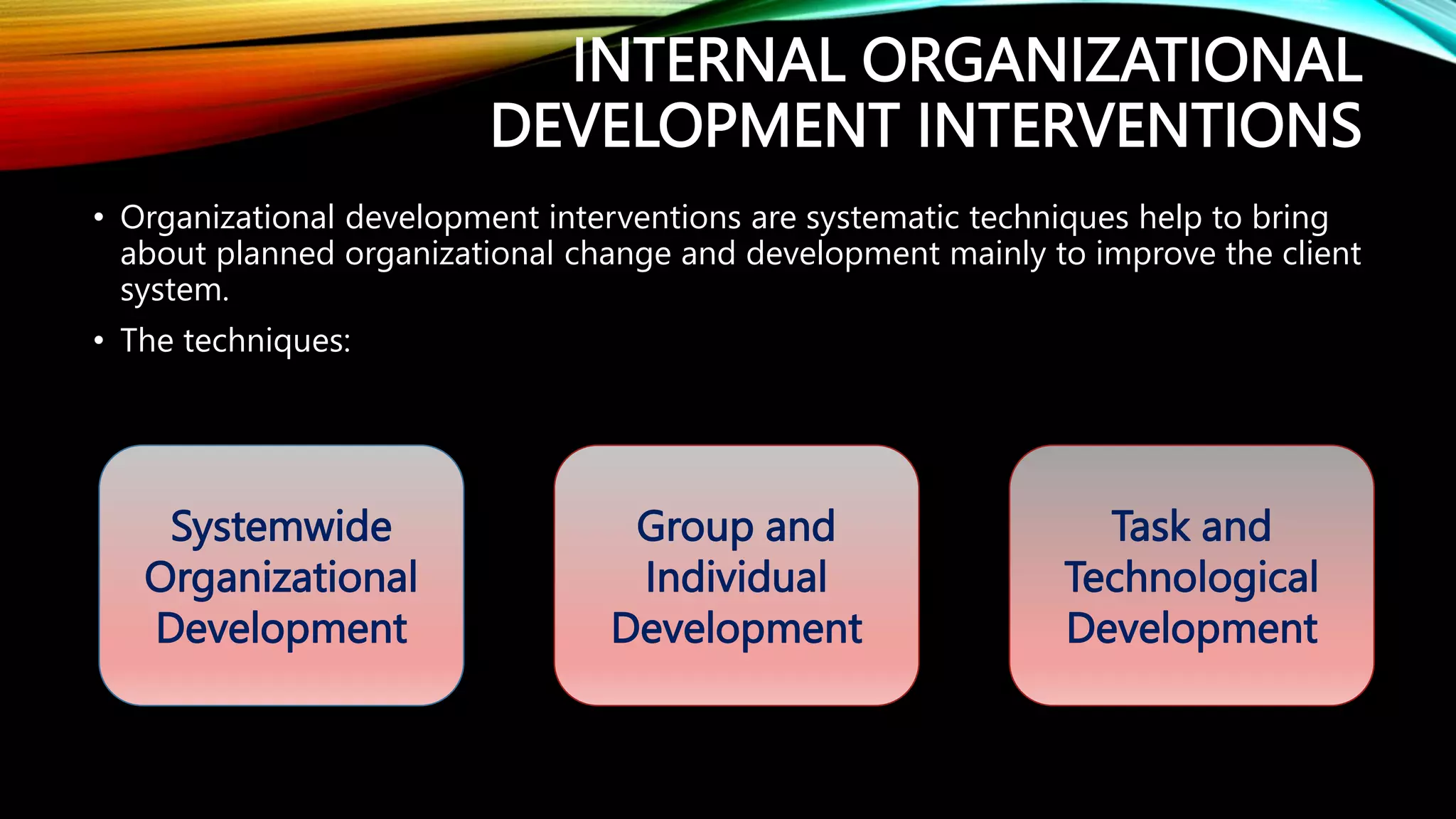 INTERNAL ORGANIZATIONAL DEVELOPMENT INTERVENTIONS

• Organizational development interventions are systematic techniques help to bring about planned organizational change and development mainly to improve the client system.

• The techniques:

Systemwide Organizational Development

Group and Individual Development

Task and Technological Development